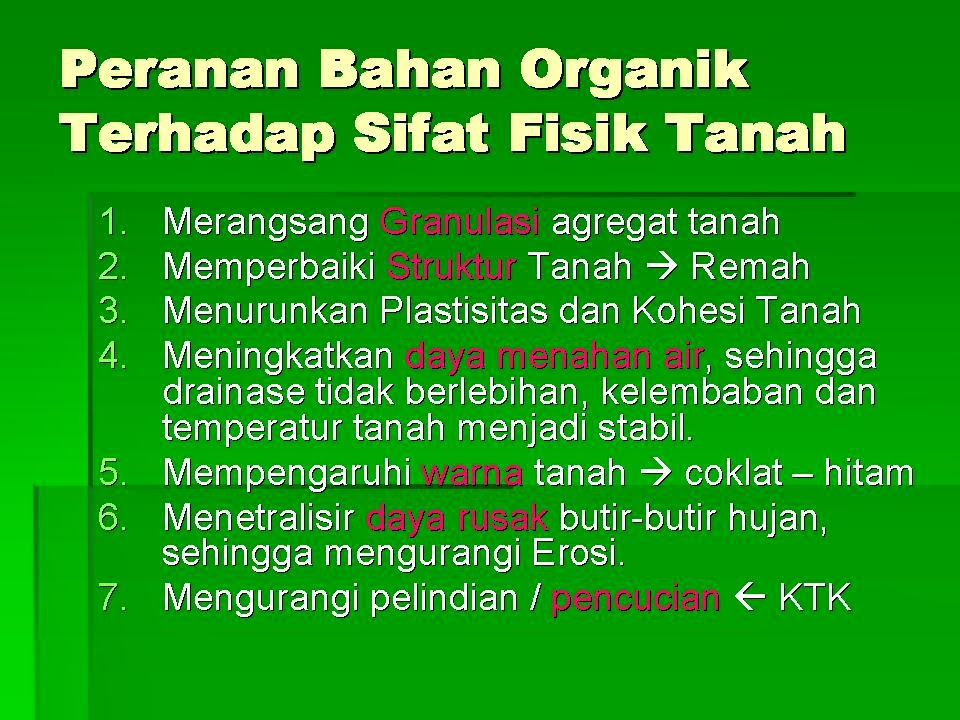 Peranan Bahan Organik Terhadap Sifat Fisik Tanah

1. Merangsang Granulasi agregat tanah
2. Memperbaiki Struktur Tanah → Remah
3. Menurunkan Plastisitas dan Kohesi Tanah
4. Meningkatkan daya menahan air, sehingga drainase tidak berlebihan, kelembaban dan temperatur tanah menjadi stabil.
5. Mempengaruhi warna tanah → coklat – hitam
6. Menetralisir daya rusak butir-butir hujan, sehingga mengurangi Erosi.
7. Mengurangi pelindian / pencucian ← KTK